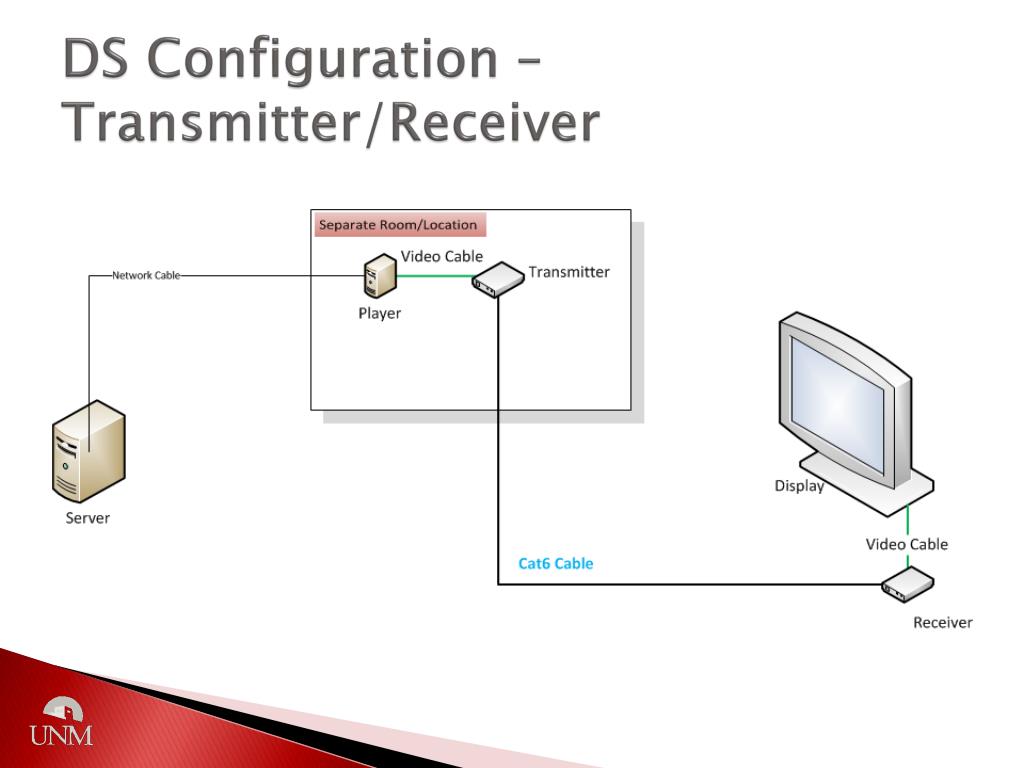 DS Configuration – Transmitter/Receiver

Separate Room/Location

Network Cable

Video Cable

Transmitter

Player

Server

Display

Video Cable

Cat6 Cable

Receiver

UNM